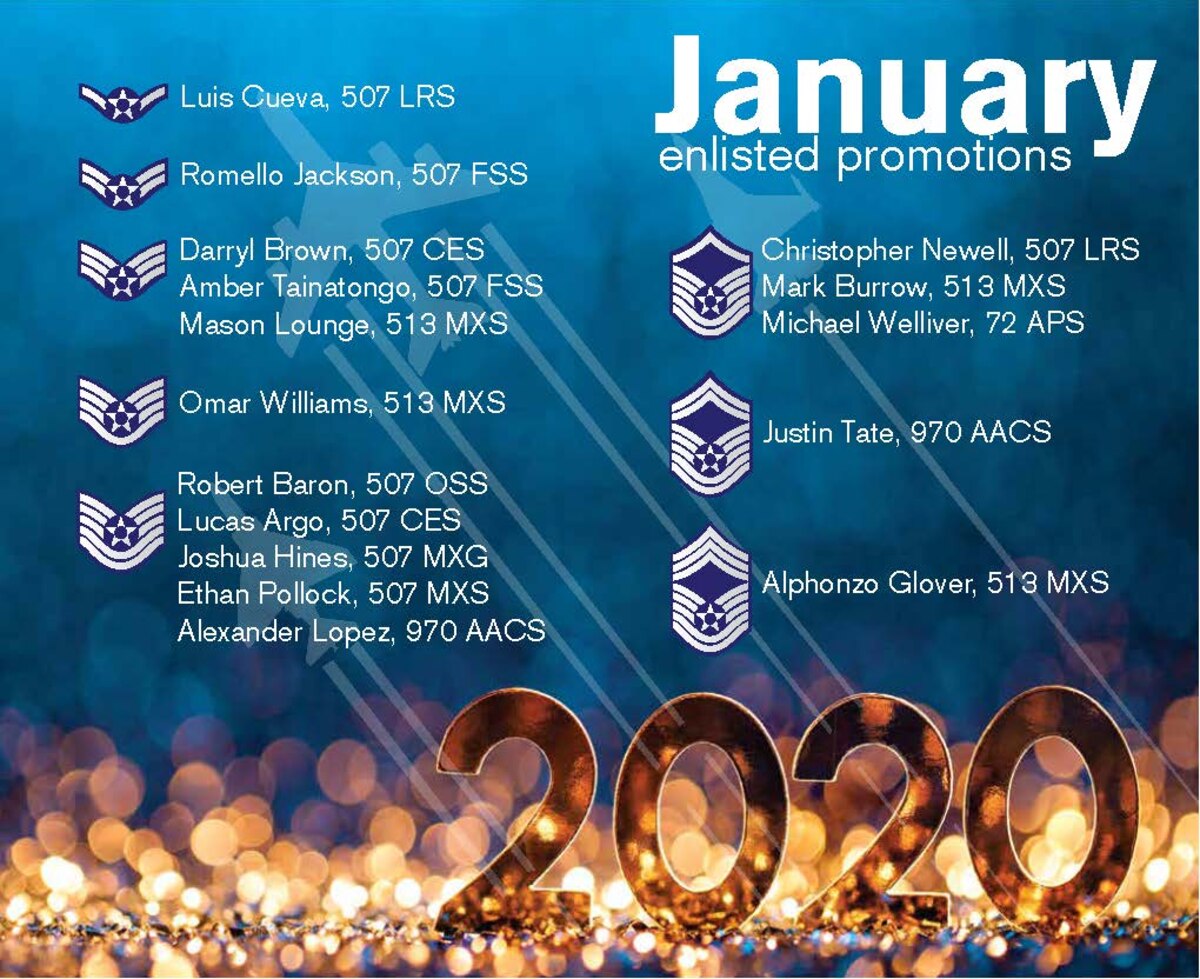 January
enlisted promotions

Luis Cueva, 507 LRS

Romello Jackson, 507 FSS

Darryl Brown, 507 CES
Amber Tainatongo, 507 FSS
Mason Lounge, 513 MXS

Omar Williams, 513 MXS

Robert Baron, 507 OSS
Lucas Argo, 507 CES
Joshua Hines, 507 MXG
Ethan Pollock, 507 MXS
Alexander Lopez, 970 AACS

Christopher Newell, 507 LRS
Mark Burrow, 513 MXS
Michael Welliver, 72 APS

Justin Tate, 970 AACS

Alphonzo Glover, 513 MXS

2020